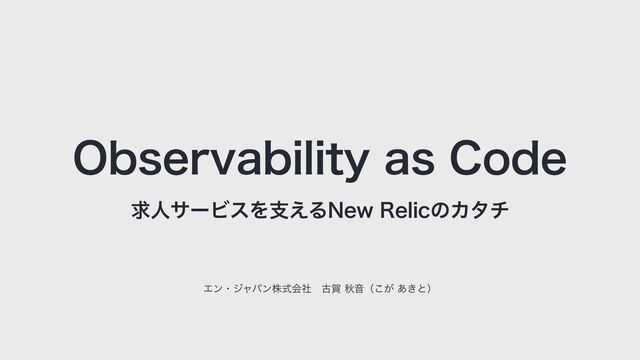 Observability as Code

求人サービスを支えるNew Relicのカタチ

エン・ジャパン株式会社　古賀 秋音（こが あきと）